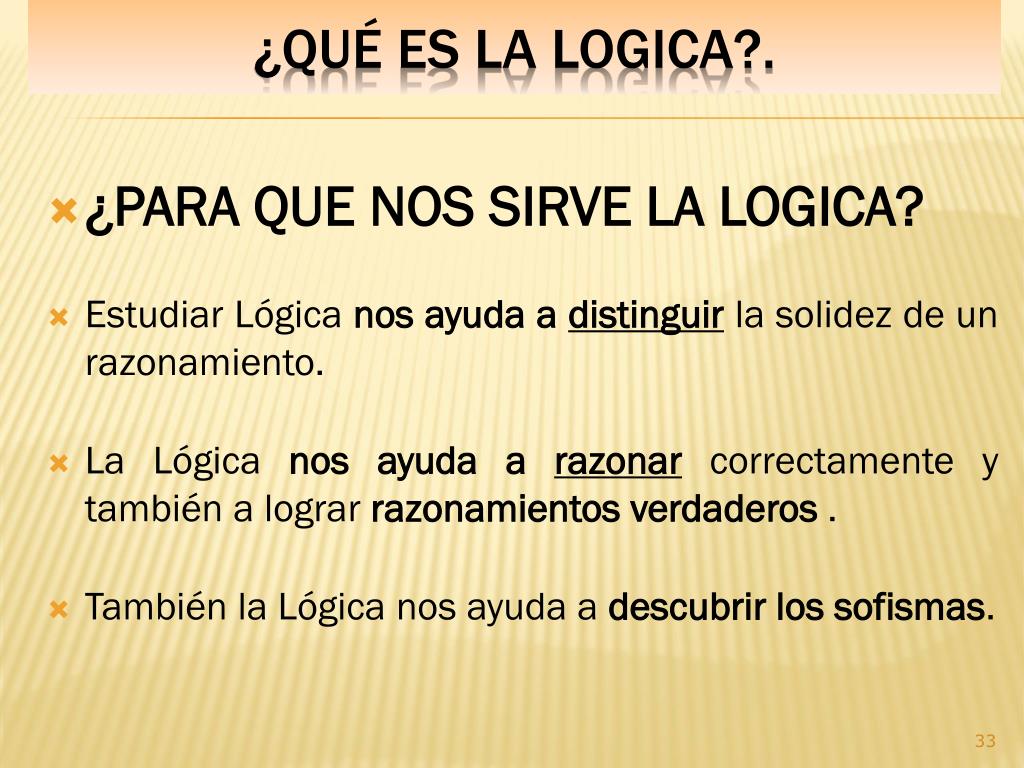 ¿QUÉ ES LA LOGICA?.

¿PARA QUE NOS SIRVE LA LOGICA?

Estudiar Lógica nos ayuda a distinguir la solidez de un razonamiento.

La Lógica nos ayuda a razonar correctamente y también a lograr razonamientos verdaderos .

También la Lógica nos ayuda a descubrir los sofismas.

33